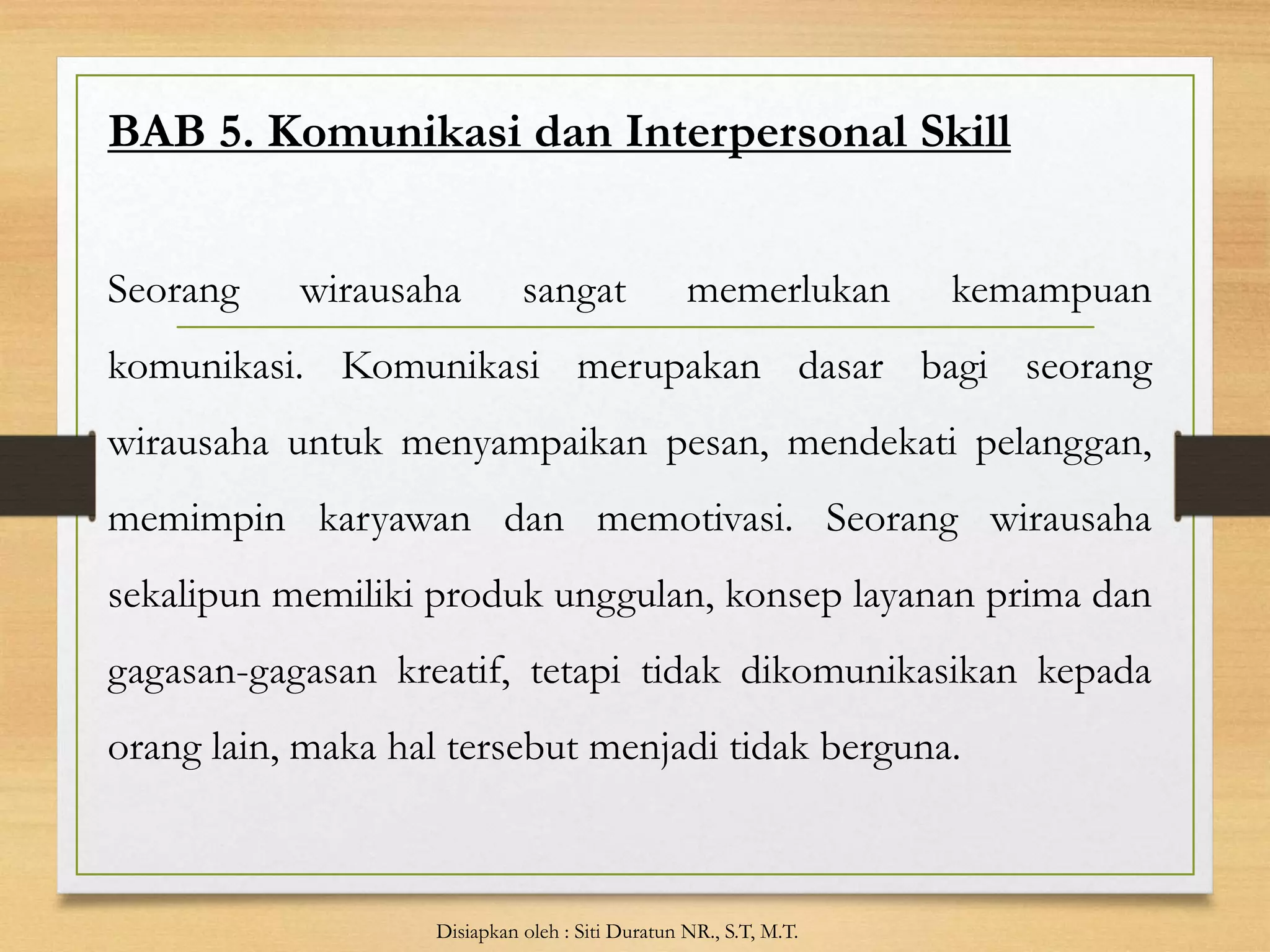 BAB 5. Komunikasi dan Interpersonal Skill

Seorang wirausaha sangat memerlukan kemampuan komunikasi. Komunikasi merupakan dasar bagi seorang wirausaha untuk menyampaikan pesan, mendekati pelanggan, memimpin karyawan dan memotivasi. Seorang wirausaha sekalipun memiliki produk unggulan, konsep layanan prima dan gagasan-gagasan kreatif, tetapi tidak dikomunikasikan kepada orang lain, maka hal tersebut menjadi tidak berguna.

Disiapkan oleh : Siti Duratun NR., S.T, M.T.